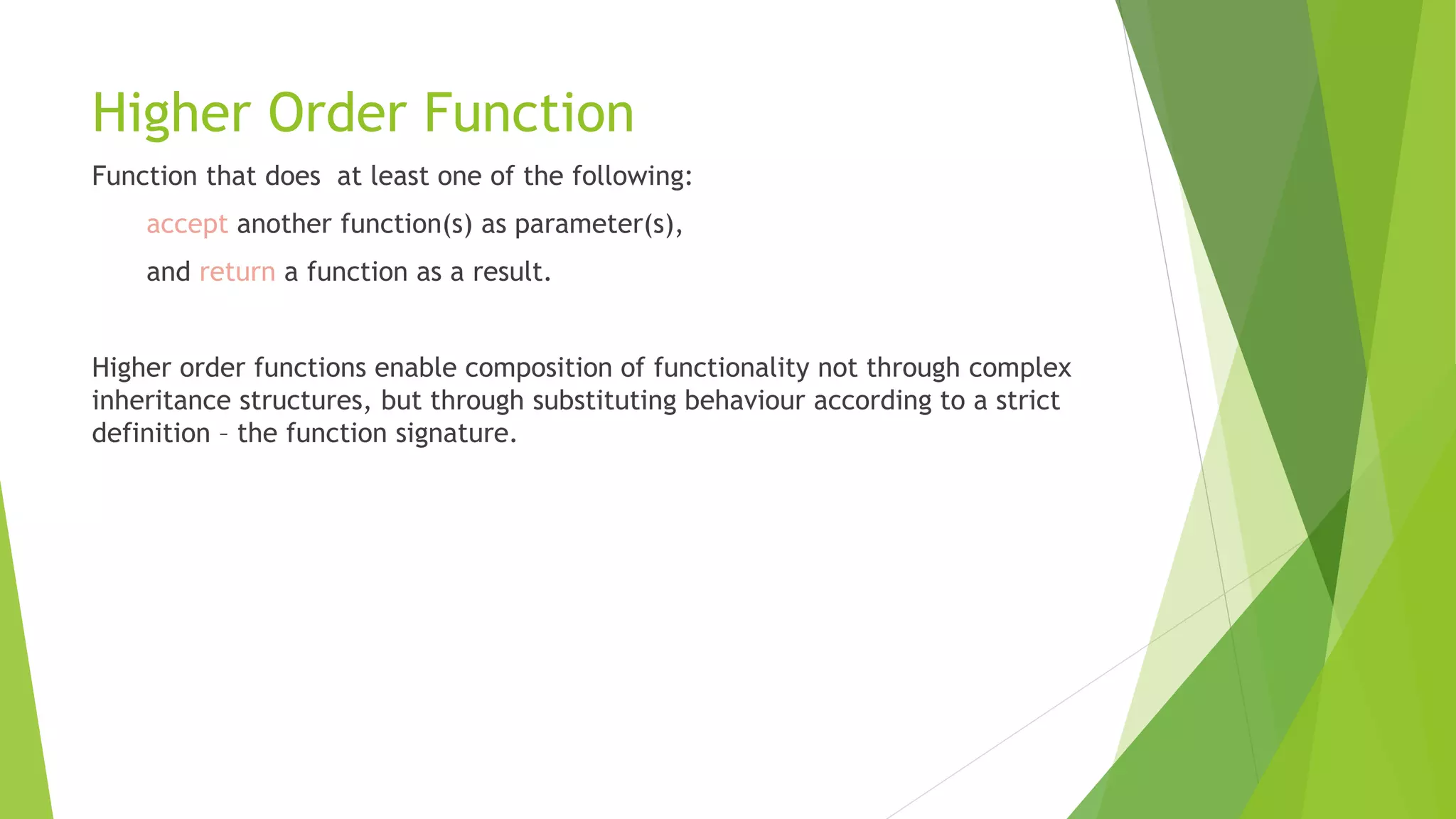 Higher Order Function

Function that does  at least one of the following:

accept another function(s) as parameter(s),

and return a function as a result.

Higher order functions enable composition of functionality not through complex inheritance structures, but through substituting behaviour according to a strict definition – the function signature.